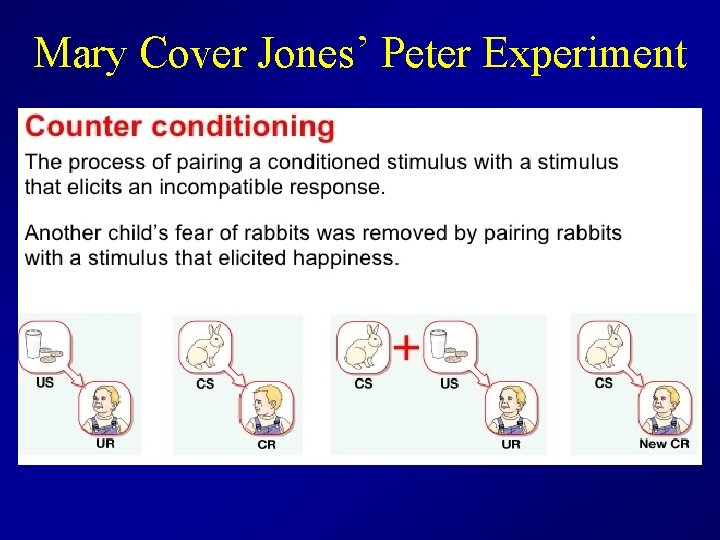 Mary Cover Jones' Peter Experiment

Counter conditioning

The process of pairing a conditioned stimulus with a stimulus that elicits an incompatible response.

Another child's fear of rabbits was removed by pairing rabbits with a stimulus that elicited happiness.

US

UR

CS

CR

CS + US

UR

CS

New CR